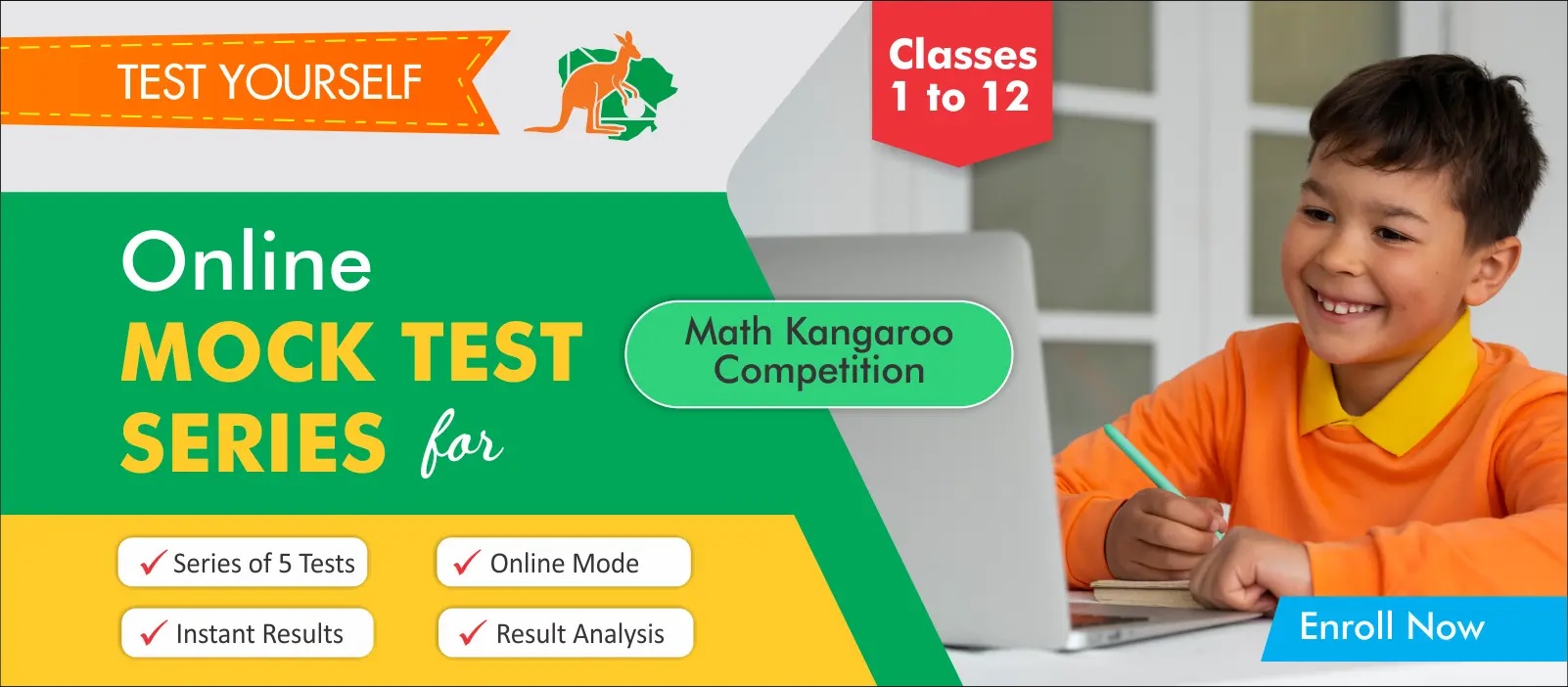 TEST YOURSELF

Classes 1 to 12

Online
MOCK TEST
SERIES for

Math Kangaroo Competition

✓ Series of 5 Tests
✓ Online Mode
✓ Instant Results
✓ Result Analysis

Enroll Now